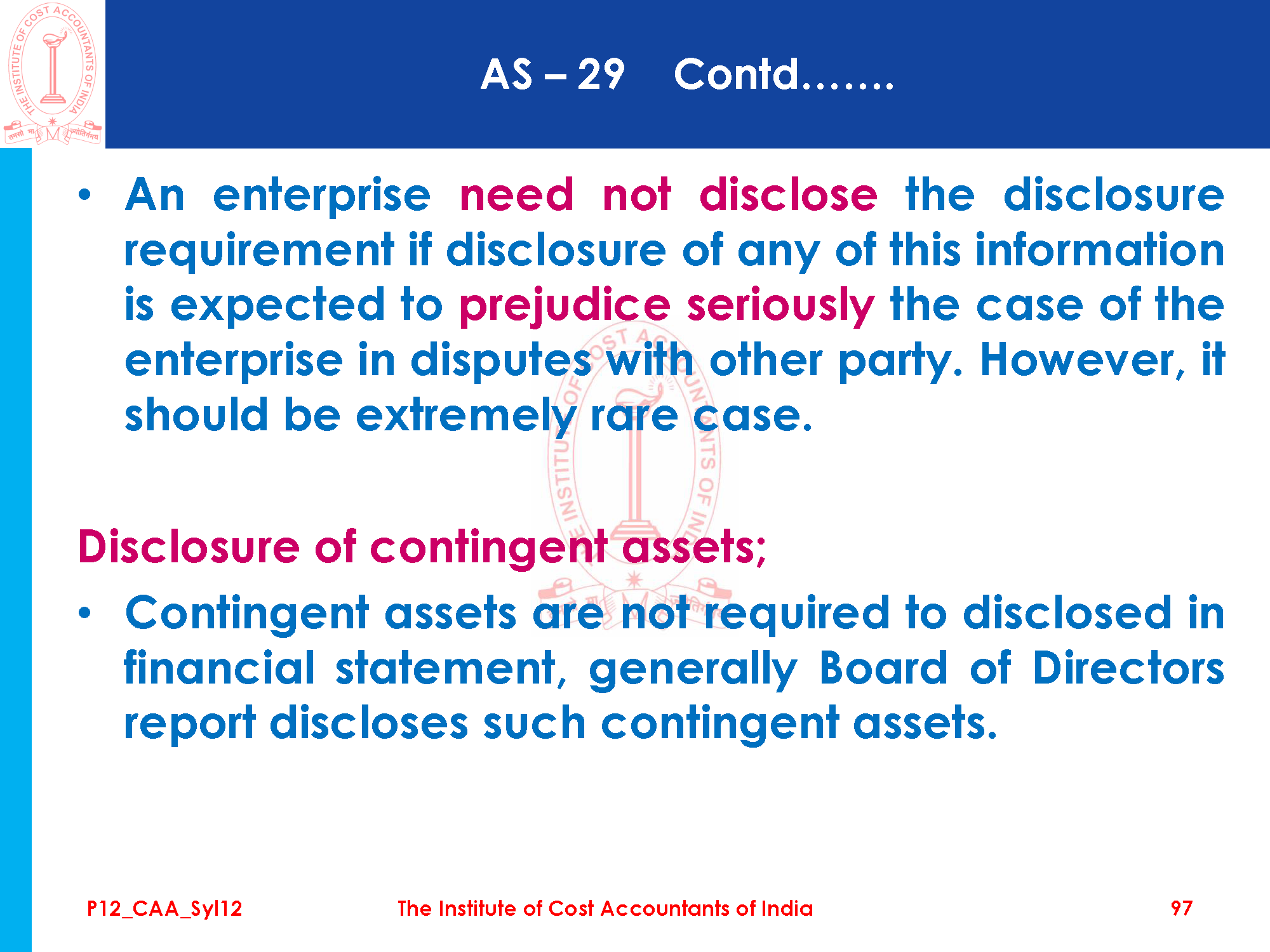 THE INSTITUTE OF COST ACCOUNTANTS OF INDIA

तमसो मा ज्योतिर्गमय

AS – 29 Contd…….

• An enterprise need not disclose the disclosure requirement if disclosure of any of this information is expected to prejudice seriously the case of the enterprise in disputes with other party. However, it should be extremely rare case.

Disclosure of contingent assets;

• Contingent assets are not required to disclosed in financial statement, generally Board of Directors report discloses such contingent assets.

P12_CAA_Syl12 The Institute of Cost Accountants of India 97